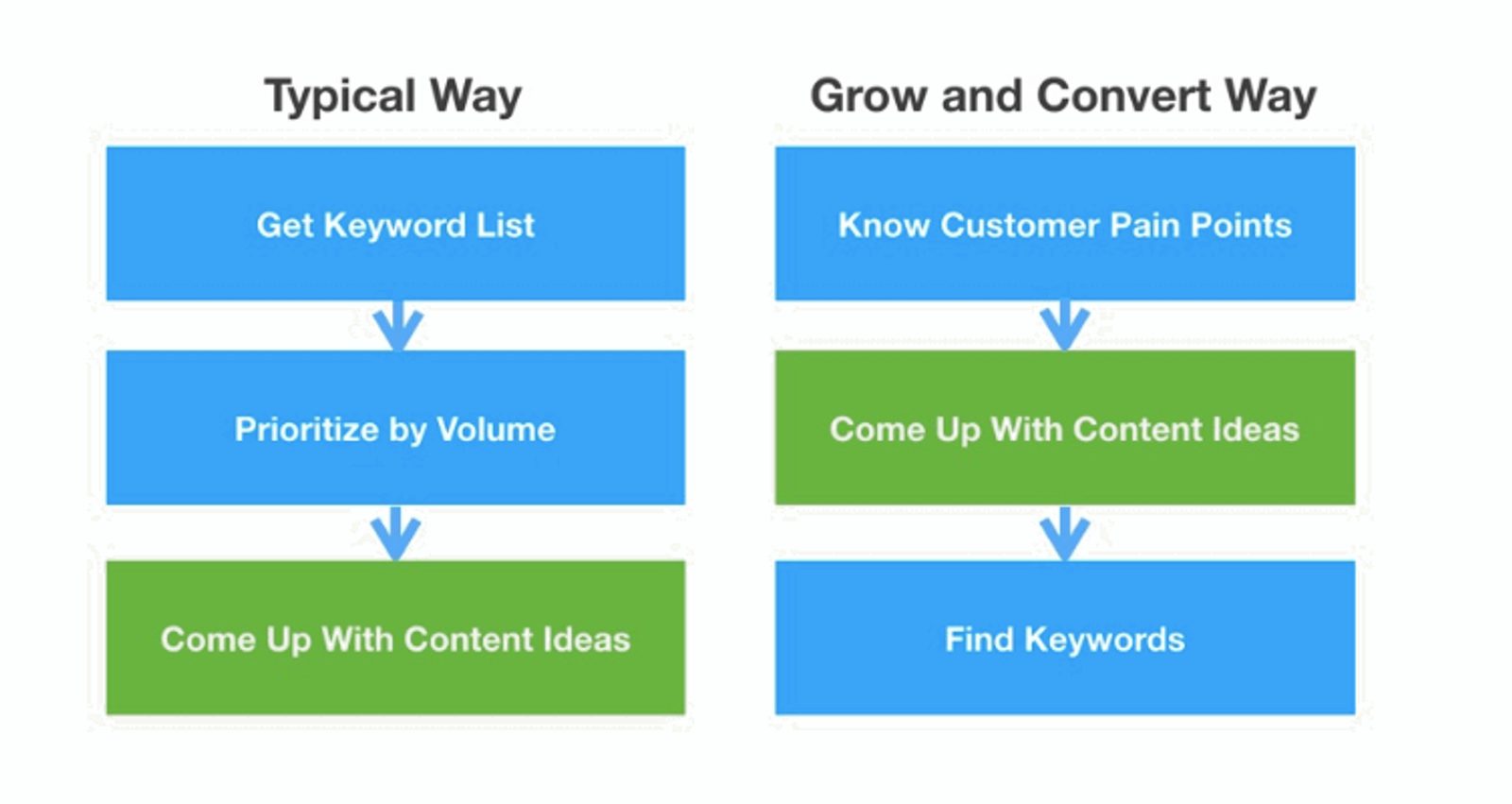 Typical Way

Get Keyword List

Prioritize by Volume

Come Up With Content Ideas

Grow and Convert Way

Know Customer Pain Points

Come Up With Content Ideas

Find Keywords